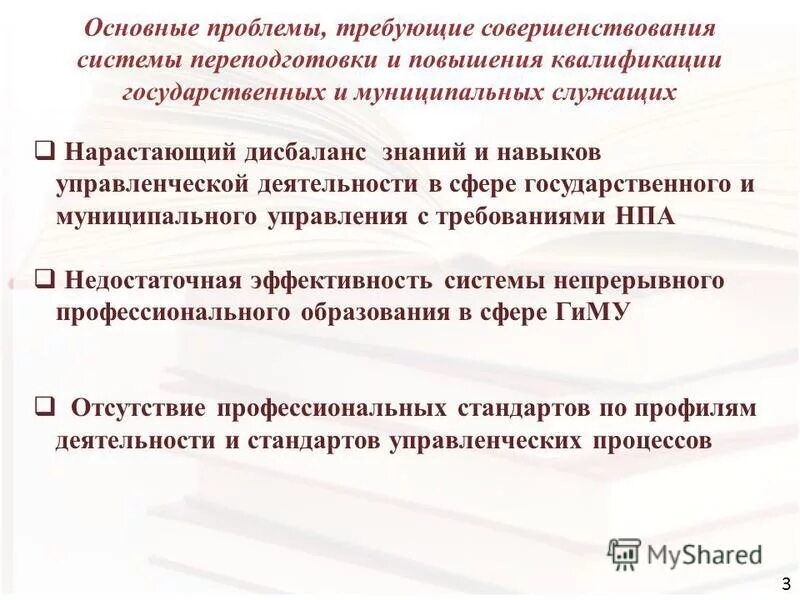 Основные проблемы, требующие совершенствования системы переподготовки и повышения квалификации государственных и муниципальных служащих

❑ Нарастающий дисбаланс знаний и навыков управленческой деятельности в сфере государственного и муниципального управления с требованиями НПА

❑ Недостаточная эффективность системы непрерывного профессионального образования в сфере ГиМУ

❑ Отсутствие профессиональных стандартов по профилям деятельности и стандартов управленческих процессов

MyShared

3